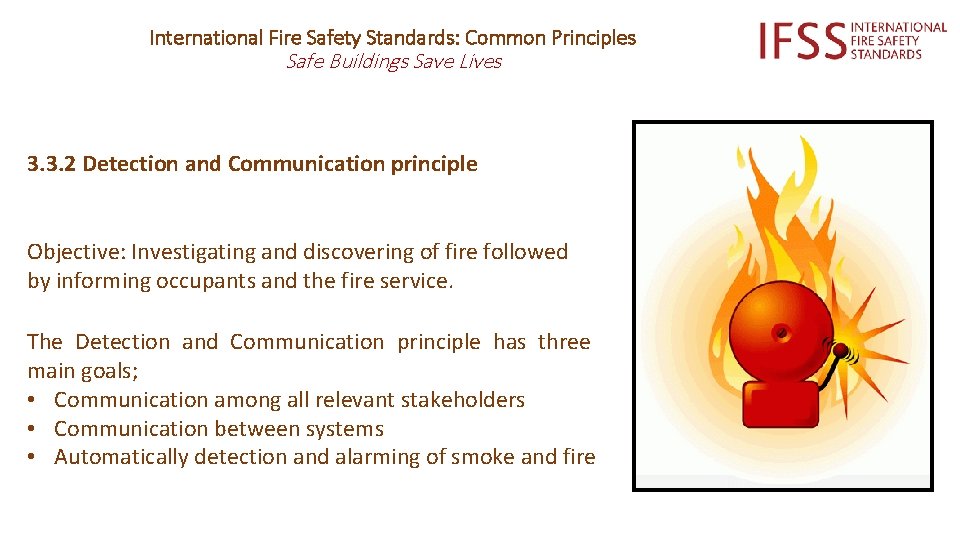 International Fire Safety Standards: Common Principles
Safe Buildings Save Lives

IFSS INTERNATIONAL FIRE SAFETY STANDARDS

3.3.2 Detection and Communication principle

Objective: Investigating and discovering of fire followed by informing occupants and the fire service.

The Detection and Communication principle has three main goals;
• Communication among all relevant stakeholders
• Communication between systems
• Automatically detection and alarming of smoke and fire